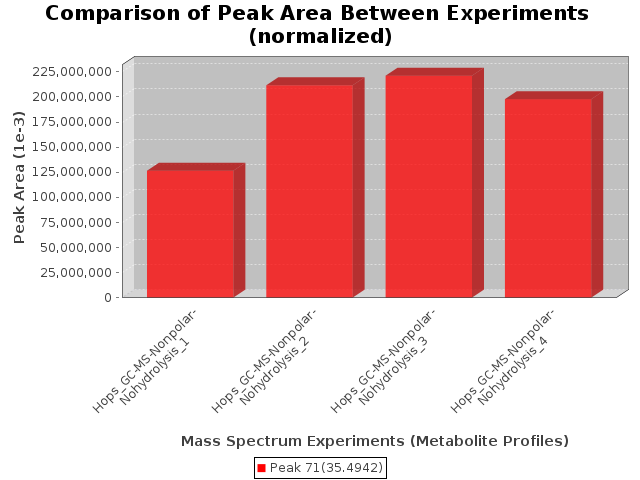 Comparison of Peak Area Between Experiments (normalized)

Peak Area (1e-3)

225,000,000
200,000,000
175,000,000
150,000,000
125,000,000
100,000,000
75,000,000
50,000,000
25,000,000
0

Hops_GC-MS-Nonpolar-Nohydrolysis_1
Hops_GC-MS-Nonpolar-Nohydrolysis_2
Hops_GC-MS-Nonpolar-Nohydrolysis_3
Hops_GC-MS-Nonpolar-Nohydrolysis_4

Mass Spectrum Experiments (Metabolite Profiles)

Peak 71(35.4942)